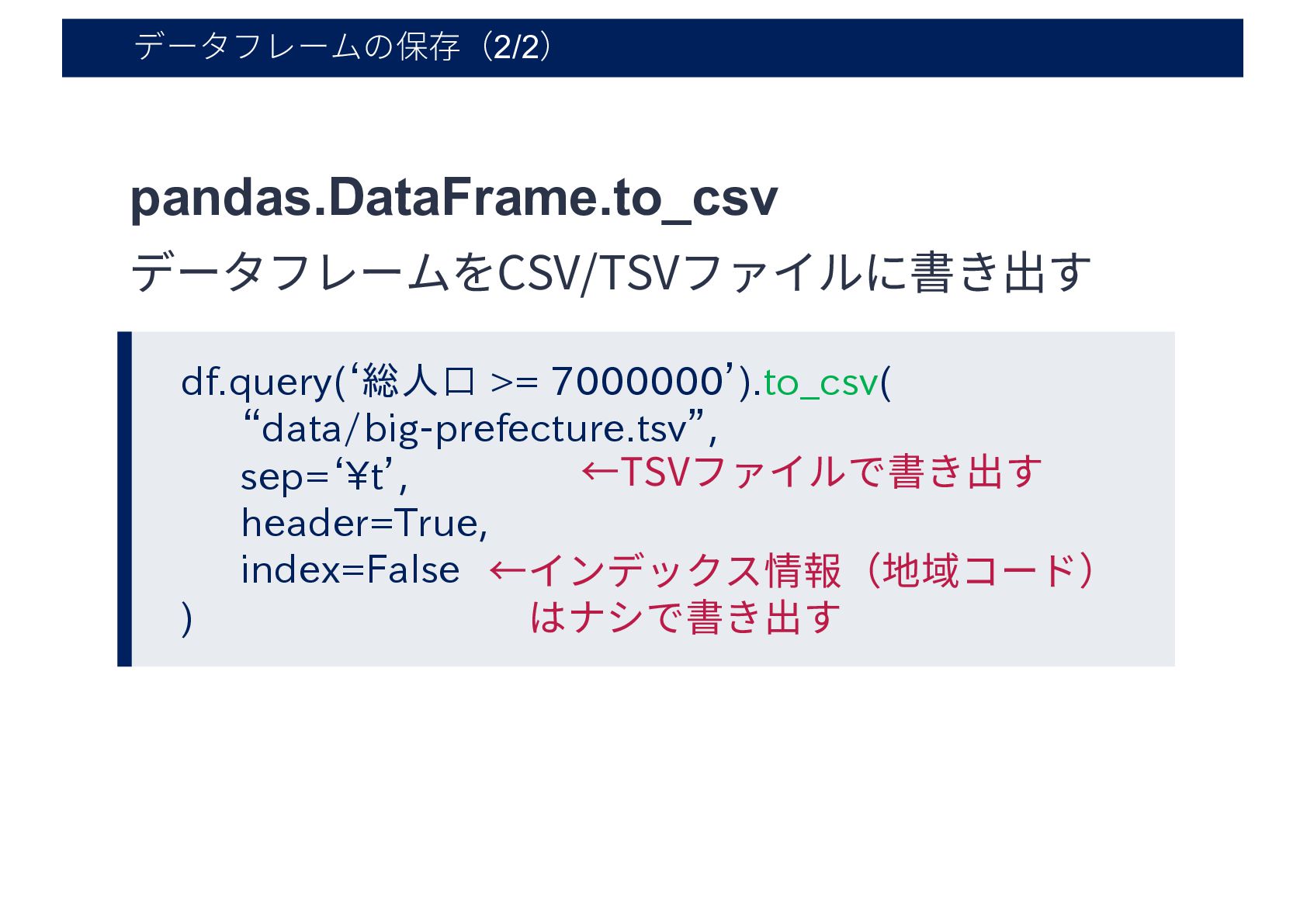 データフレームの保存（2/2）

pandas.DataFrame.to_csv

データフレームをCSV/TSVファイルに書き出す

df.query(‘総人口 >= 7000000’).to_csv(
“data/big-prefecture.tsv”,
sep=‘¥t’, ←TSVファイルで書き出す
header=True,
index=False ←インデックス情報（地域コード）はナシで書き出す
)